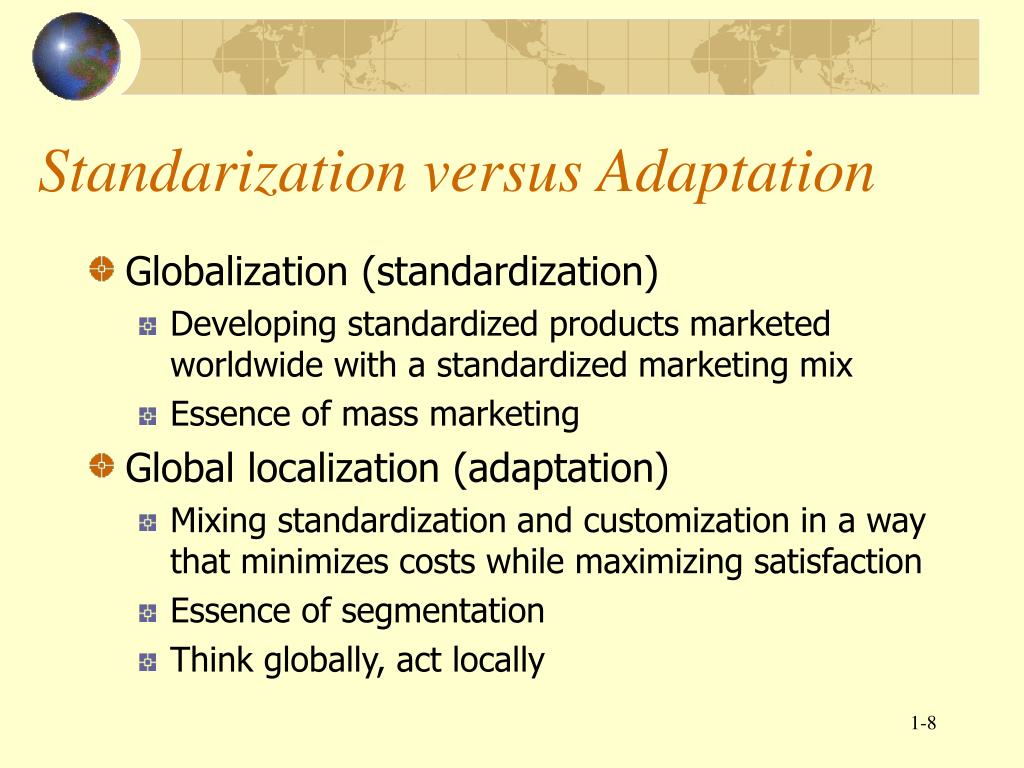 Standarization versus Adaptation

Globalization (standardization)

Developing standardized products marketed worldwide with a standardized marketing mix

Essence of mass marketing

Global localization (adaptation)

Mixing standardization and customization in a way that minimizes costs while maximizing satisfaction

Essence of segmentation

Think globally, act locally

1-8